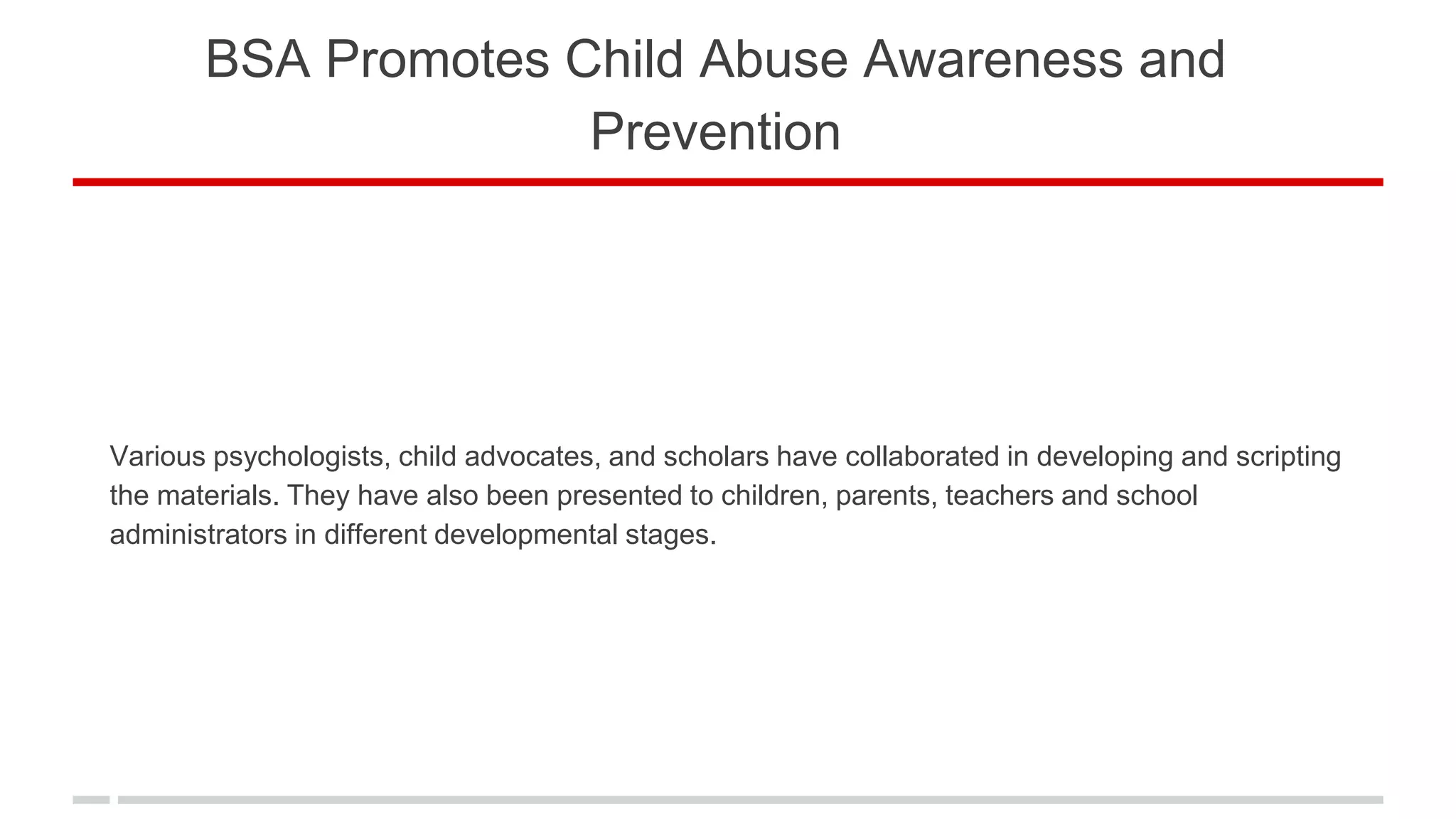 BSA Promotes Child Abuse Awareness and Prevention

Various psychologists, child advocates, and scholars have collaborated in developing and scripting the materials. They have also been presented to children, parents, teachers and school administrators in different developmental stages.